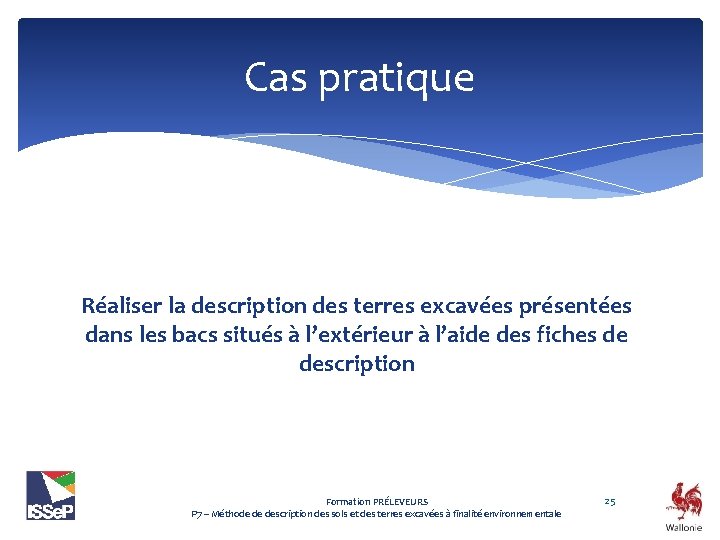 Cas pratique

Réaliser la description des terres excavées présentées dans les bacs situés à l'extérieur à l'aide des fiches de description

ISSeP

Formation PRÉLEVEURS
P7 – Méthode de description des sols et des terres excavées à finalité environnementale

25

Wallonie